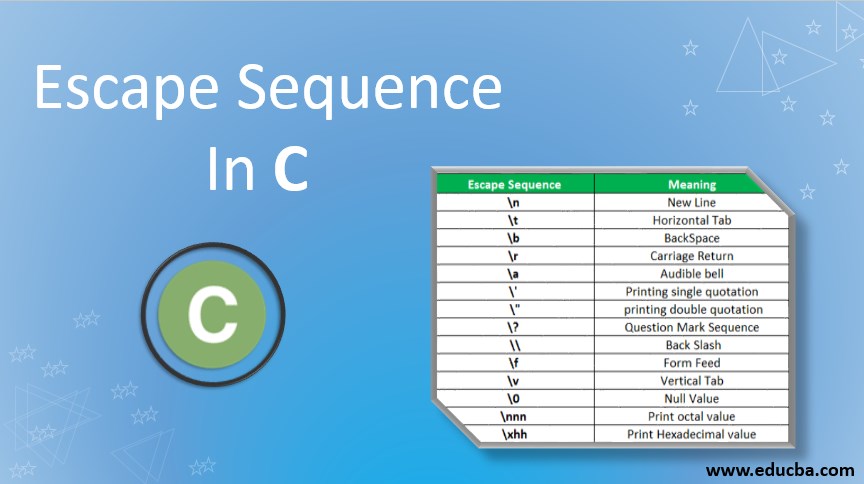 Escape Sequence
In C

C

| Escape Sequence | Meaning |
|---|---|
| \n | New Line |
| \t | Horizontal Tab |
| \b | BackSpace |
| \r | Carriage Return |
| \a | Audible bell |
| \' | Printing single quotation |
| \" | printing double quotation |
| \? | Question Mark Sequence |
| \\ | Back Slash |
| \f | Form Feed |
| \v | Vertical Tab |
| \0 | Null Value |
| \nnn | Print octal value |
| \xhh | Print Hexadecimal value |

www.educba.com